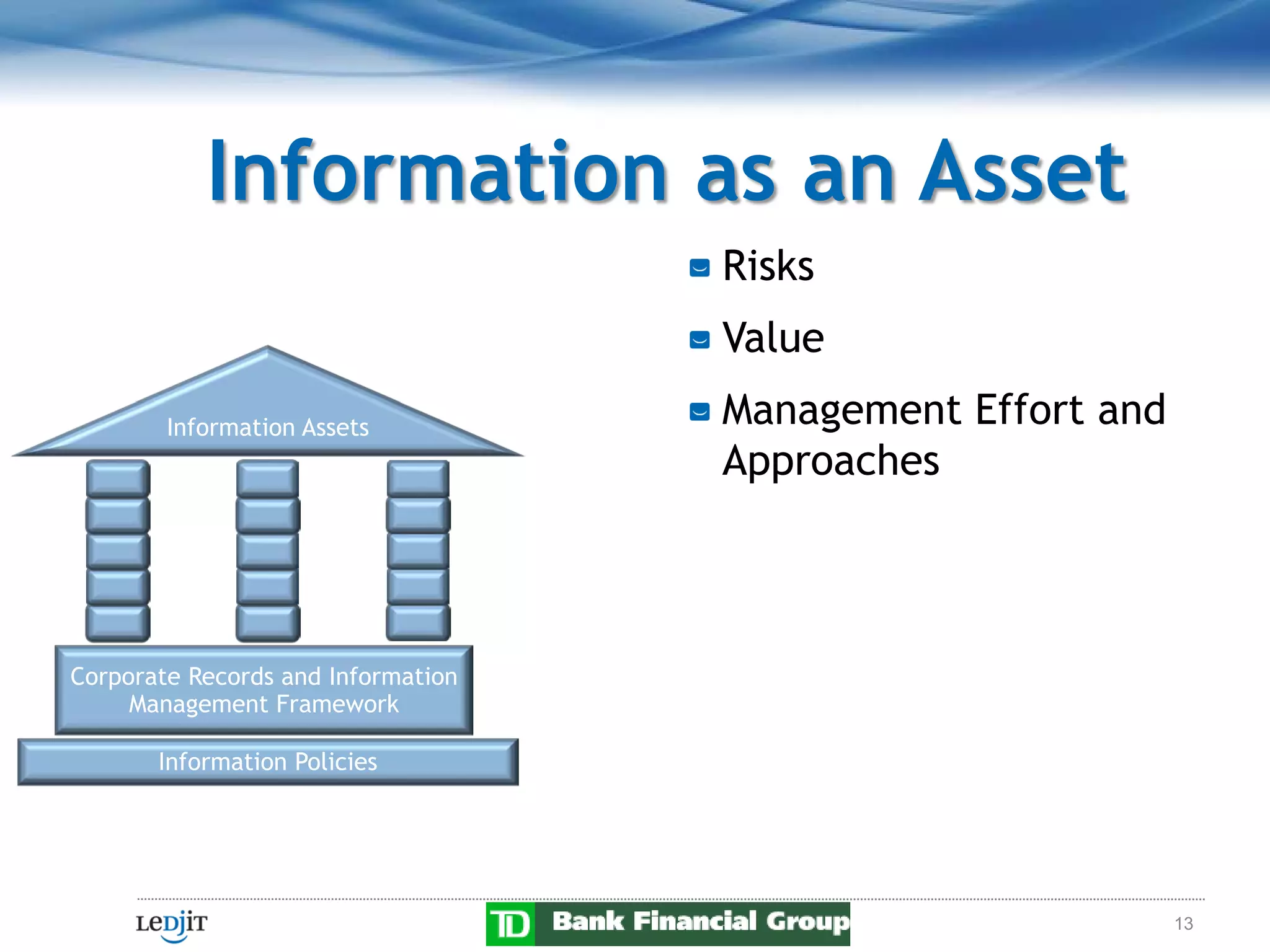 Information as an Asset

Information Assets

Corporate Records and Information Management Framework

Information Policies

Risks

Value

Management Effort and Approaches

LeDjiT

TD Bank Financial Group

13